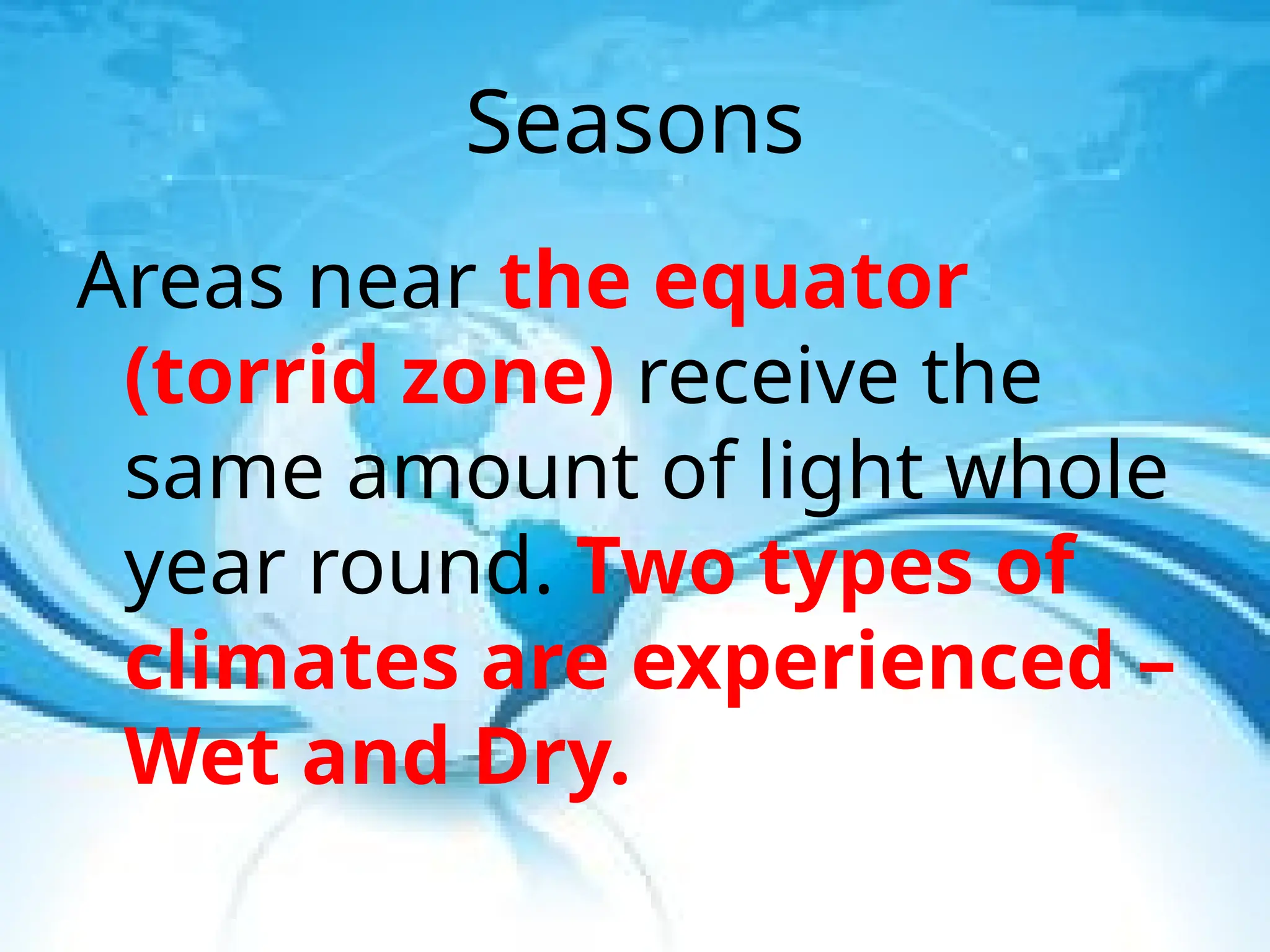 Seasons

Areas near the equator (torrid zone) receive the same amount of light whole year round. Two types of climates are experienced – Wet and Dry.